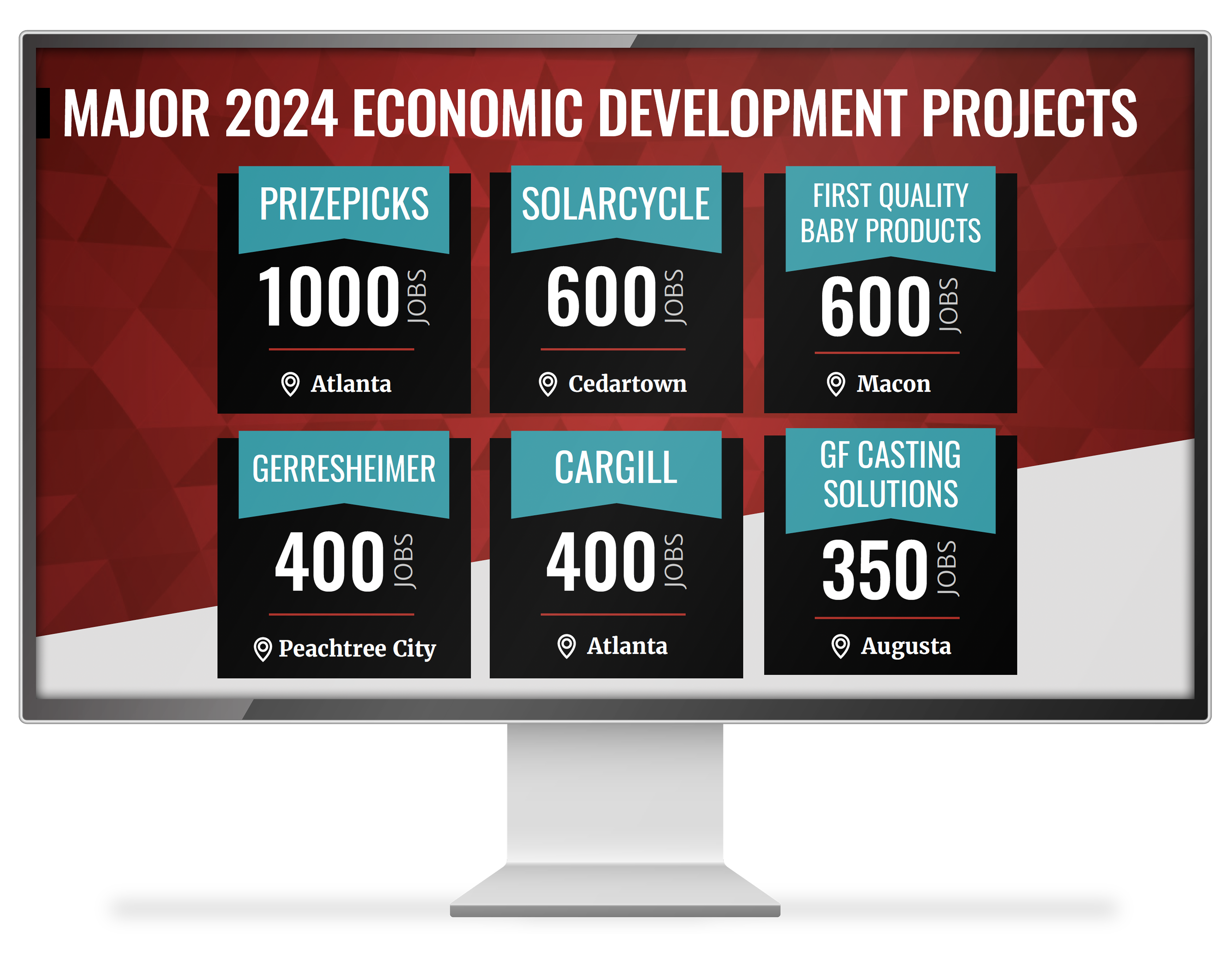 MAJOR 2024 ECONOMIC DEVELOPMENT PROJECTS

PRIZEPICKS
1000 JOBS
Atlanta

SOLARCYCLE
600 JOBS
Cedartown

FIRST QUALITY BABY PRODUCTS
600 JOBS
Macon

GERRESHEIMER
400 JOBS
Peachtree City

CARGILL
400 JOBS
Atlanta

GF CASTING SOLUTIONS
350 JOBS
Augusta